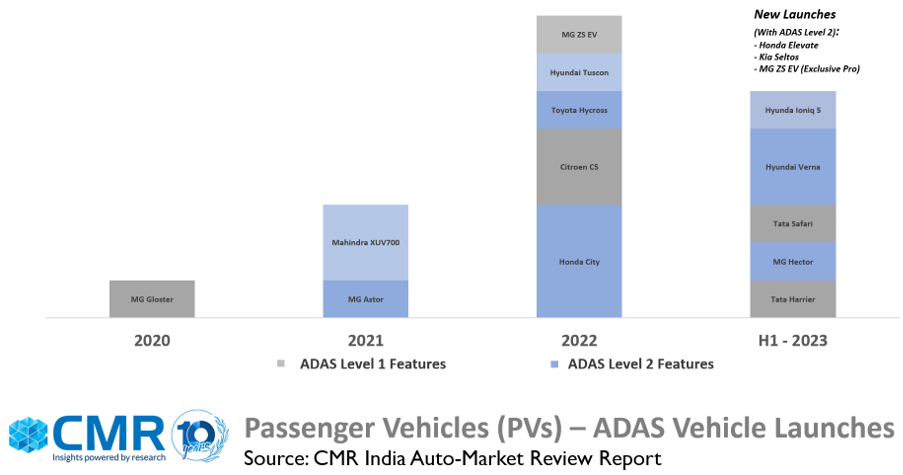 New Launches
(With ADAS Level 2):
- Honda Elevate
- Kia Seltos
- MG ZS EV (Exclusive Pro)

MG Gloster

Mahindra XUV700
MG Astor

MG ZS EV
Hyundai Tuscon
Toyota Hycross
Citroen C5
Honda City

Hyunda Ioniq 5
Hyundai Verna
Tata Safari
MG Hector
Tata Harrier

2020 2021 2022 H1 - 2023

ADAS Level 1 Features ADAS Level 2 Features

CMR
Insights powered by research
10 years

Passenger Vehicles (PVs) – ADAS Vehicle Launches
Source: CMR India Auto-Market Review Report